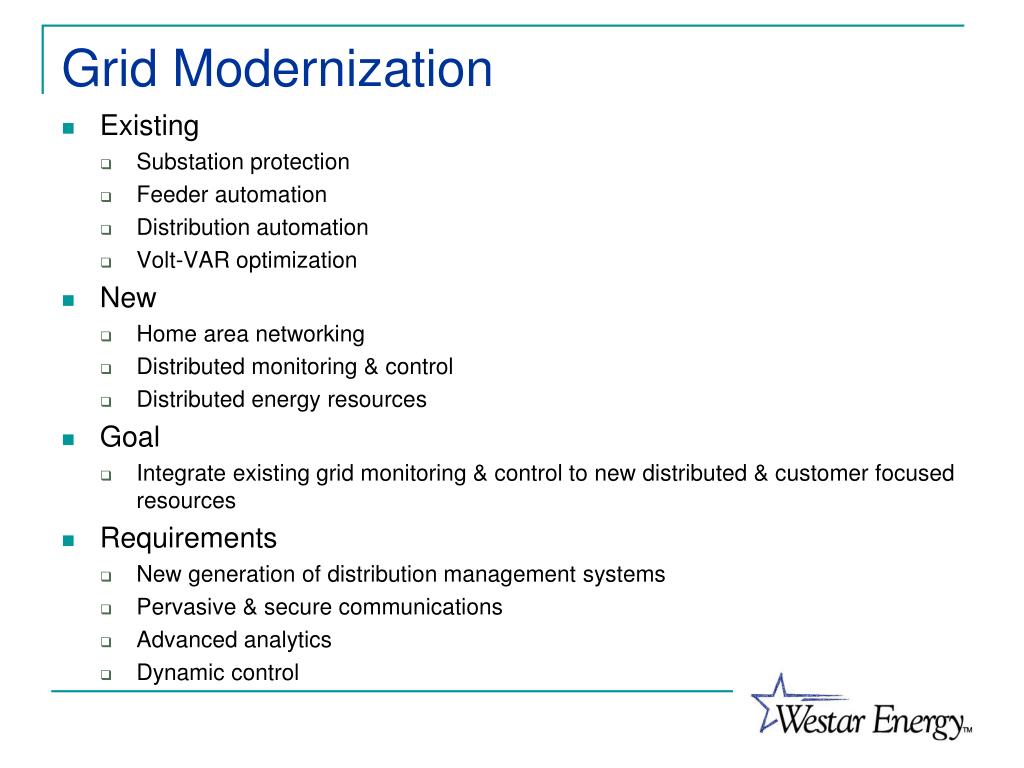 Grid Modernization

- Existing
  - Substation protection
  - Feeder automation
  - Distribution automation
  - Volt-VAR optimization
- New
  - Home area networking
  - Distributed monitoring & control
  - Distributed energy resources
- Goal
  - Integrate existing grid monitoring & control to new distributed & customer focused resources
- Requirements
  - New generation of distribution management systems
  - Pervasive & secure communications
  - Advanced analytics
  - Dynamic control

Westar Energy™